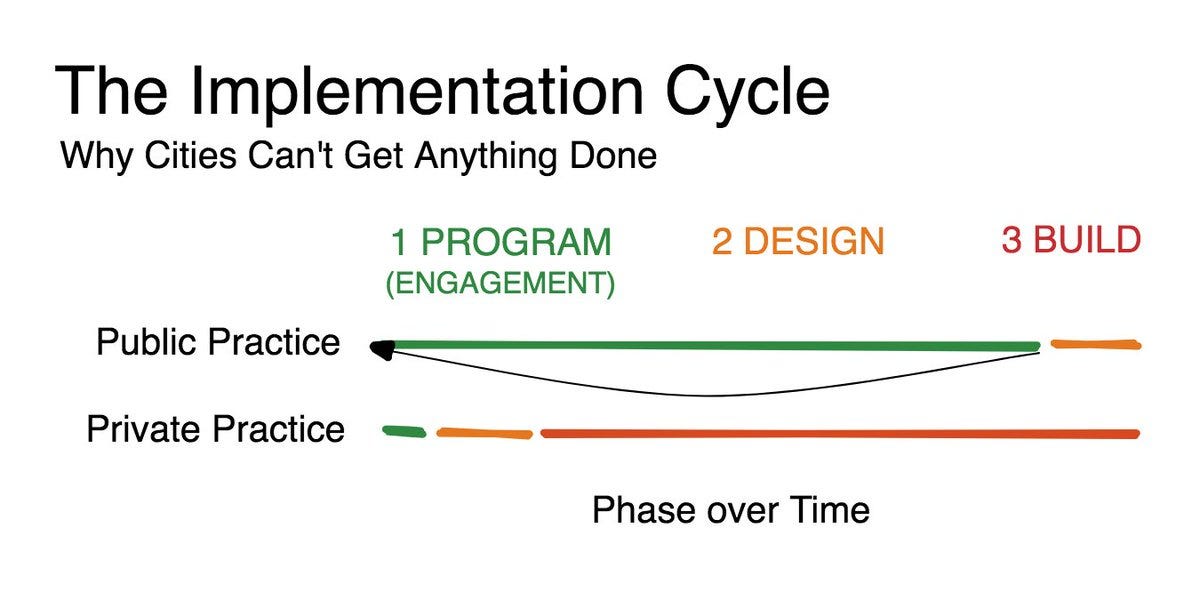 The Implementation Cycle
Why Cities Can't Get Anything Done

1 PROGRAM (ENGAGEMENT)
2 DESIGN
3 BUILD

Public Practice
Private Practice

Phase over Time